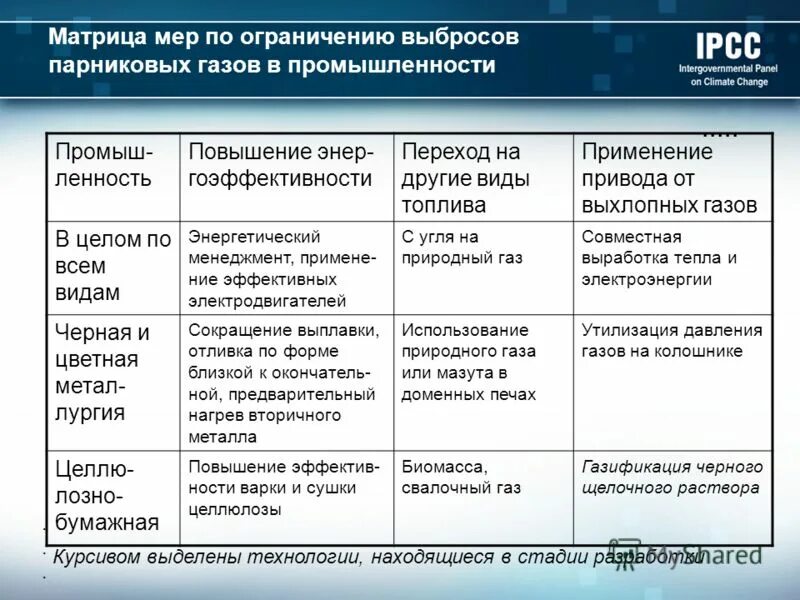 Матрица мер по ограничению выбросов парниковых газов в промышленности

IPCC
Intergovernmental Panel on Climate Change

| Промышленность | Повышение энергоэффективности | Переход на другие виды топлива | Применение привода от выхлопных газов |
|---|---|---|---|
| В целом по всем видам | Энергетический менеджмент, применение эффективных электродвигателей | С угля на природный газ | Совместная выработка тепла и электроэнергии |
| Черная и цветная металлургия | Сокращение выплавки, отливка по форме близкой к окончательной, предварительный нагрев вторичного металла | Использование природного газа или мазута в доменных печах | Утилизация давления газов на колошнике |
| Целлюлозно-бумажная | Повышение эффективности варки и сушки целлюлозы | Биомасса, свалочный газ | Газификация черного щелочного раствора |

Курсивом выделены технологии, находящиеся в стадии разработки

MyShared